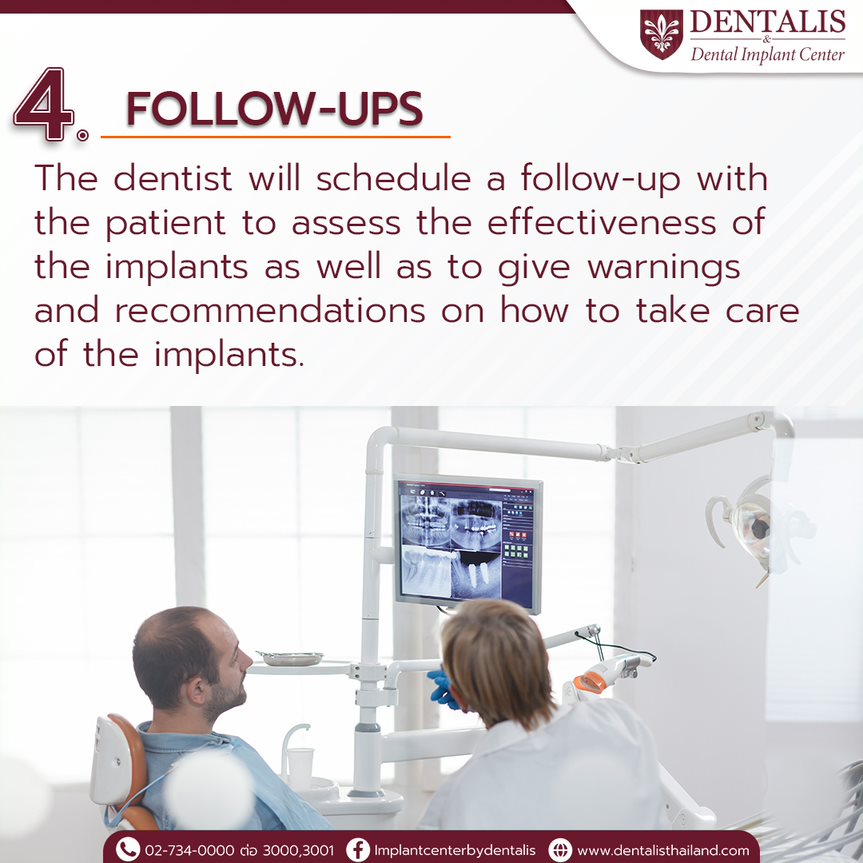 DENTALIS
&
Dental Implant Center

4. FOLLOW-UPS

The dentist will schedule a follow-up with the patient to assess the effectiveness of the implants as well as to give warnings and recommendations on how to take care of the implants.

02-734-0000 ต่อ 3000,3001 Implantcenterbydentalis www.dentalisthailand.com